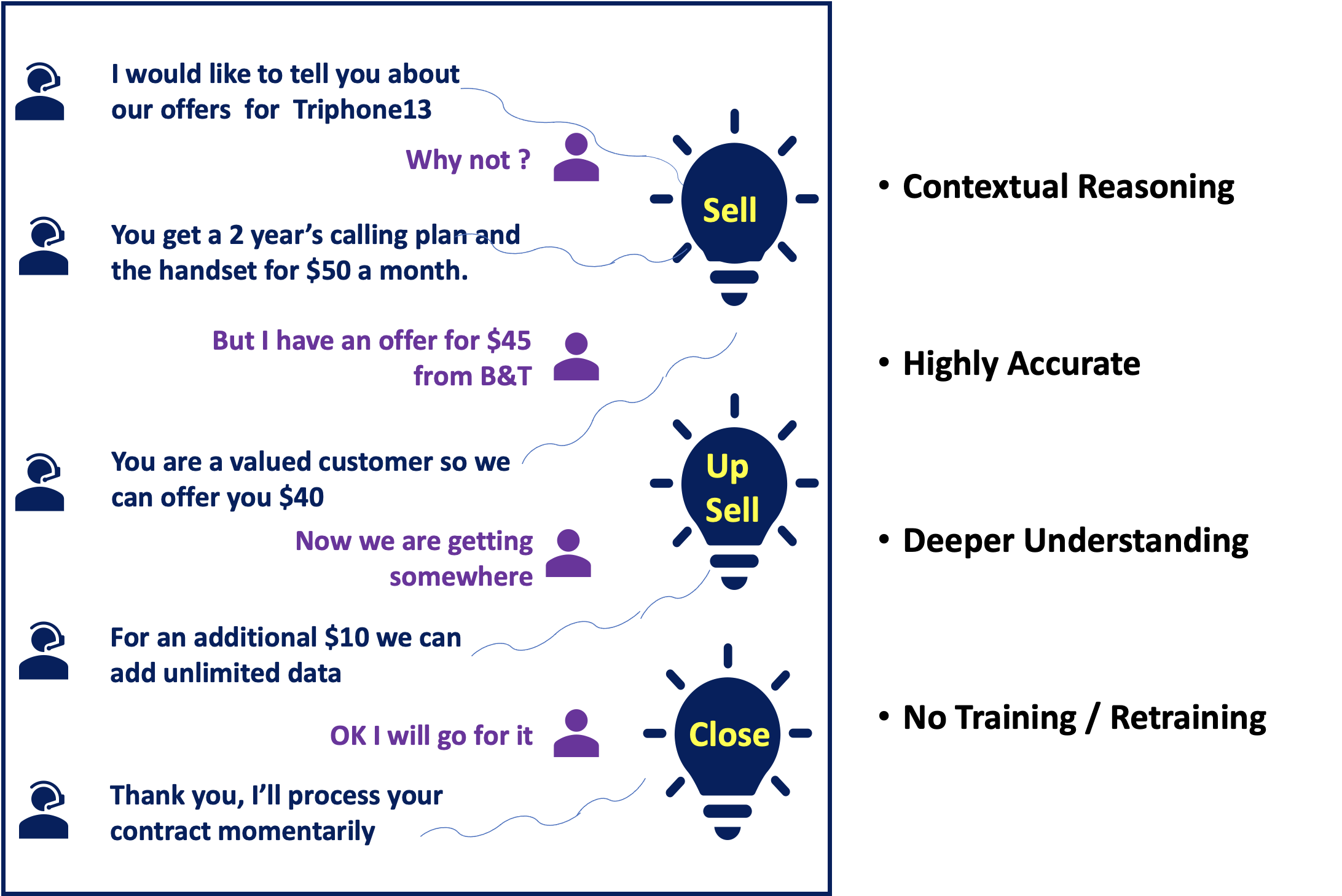 I would like to tell you about our offers for Triphone13

Why not ?

You get a 2 year's calling plan and the handset for $50 a month.

But I have an offer for $45 from B&T

You are a valued customer so we can offer you $40

Now we are getting somewhere

For an additional $10 we can add unlimited data

OK I will go for it

Thank you, I'll process your contract momentarily

Sell

Up Sell

Close

• Contextual Reasoning

• Highly Accurate

• Deeper Understanding

• No Training / Retraining